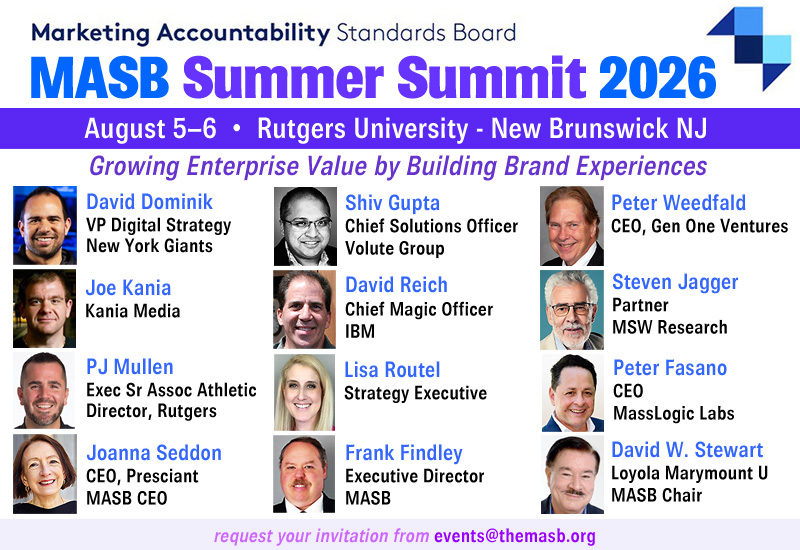 Marketing Accountability Standards Board
MASB Summer Summit 2026
August 5–6 • Rutgers University - New Brunswick NJ
Growing Enterprise Value by Building Brand Experiences

David Dominik
VP Digital Strategy
New York Giants

Joe Kania
Kania Media

PJ Mullen
Exec Sr Assoc Athletic Director, Rutgers

Joanna Seddon
CEO, Presciant
MASB CEO

Shiv Gupta
Chief Solutions Officer
Volute Group

David Reich
Chief Magic Officer
IBM

Lisa Routel
Strategy Executive

Frank Findley
Executive Director
MASB

Peter Weedfald
CEO, Gen One Ventures

Steven Jagger
Partner
MSW Research

Peter Fasano
CEO
MassLogic Labs

David W. Stewart
Loyola Marymount U
MASB Chair

request your invitation from events@themasb.org